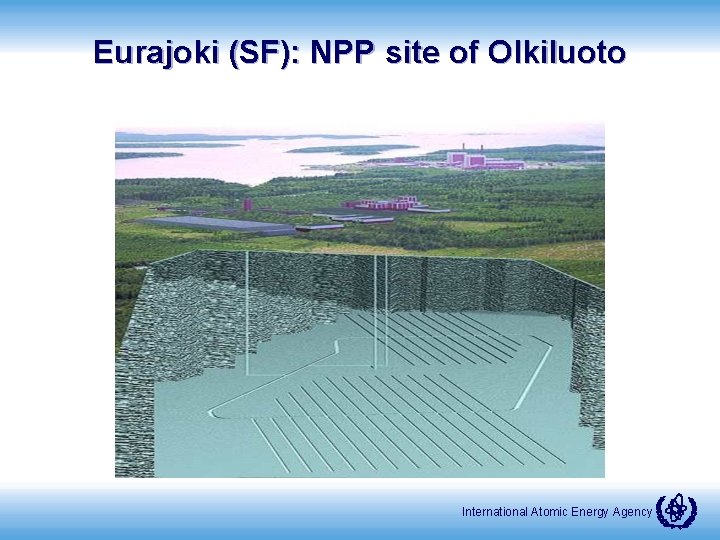 Eurajoki (SF): NPP site of Olkiluoto

International Atomic Energy Agency